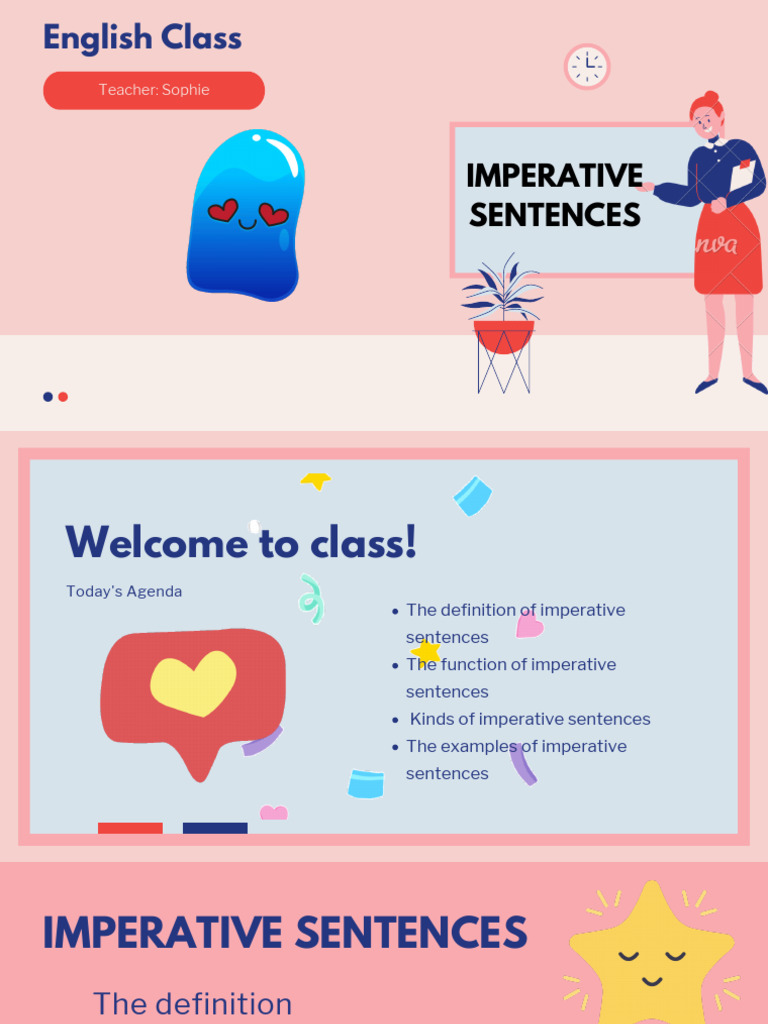 English Class

Teacher: Sophie

IMPERATIVE SENTENCES

nva

Welcome to class!

Today's Agenda

- The definition of imperative sentences
- The function of imperative sentences
- Kinds of imperative sentences
- The examples of imperative sentences

IMPERATIVE SENTENCES

The definition